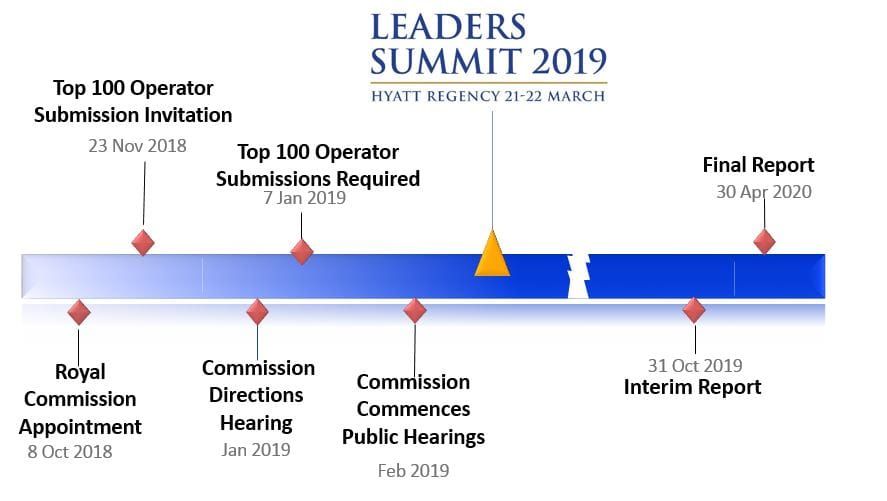 LEADERS
SUMMIT 2019
HYATT REGENCY 21-22 MARCH

Top 100 Operator Submission Invitation
23 Nov 2018

Top 100 Operator Submissions Required
7 Jan 2019

Final Report
30 Apr 2020

Royal Commission Appointment
8 Oct 2018

Commission Directions Hearing
Jan 2019

Commission Commences Public Hearings
Feb 2019

31 Oct 2019
Interim Report